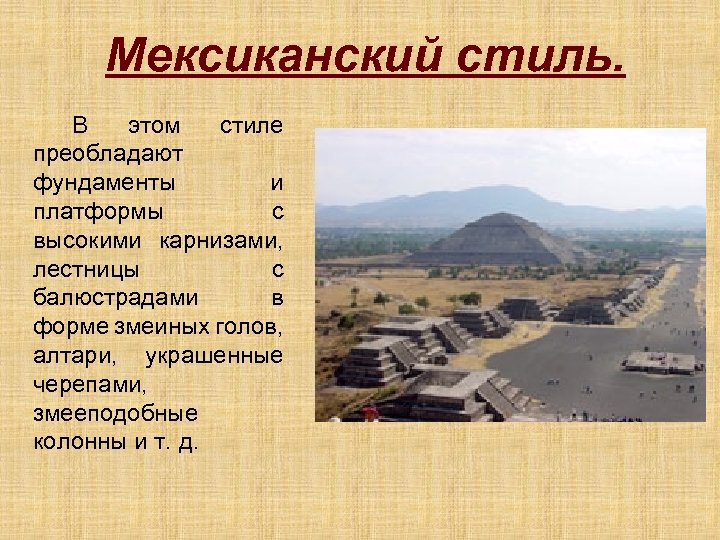 Мексиканский стиль.

В этом стиле преобладают фундаменты и платформы с высокими карнизами, лестницы с балюстрадами в форме змеиных голов, алтари, украшенные черепами, змееподобные колонны и т. д.